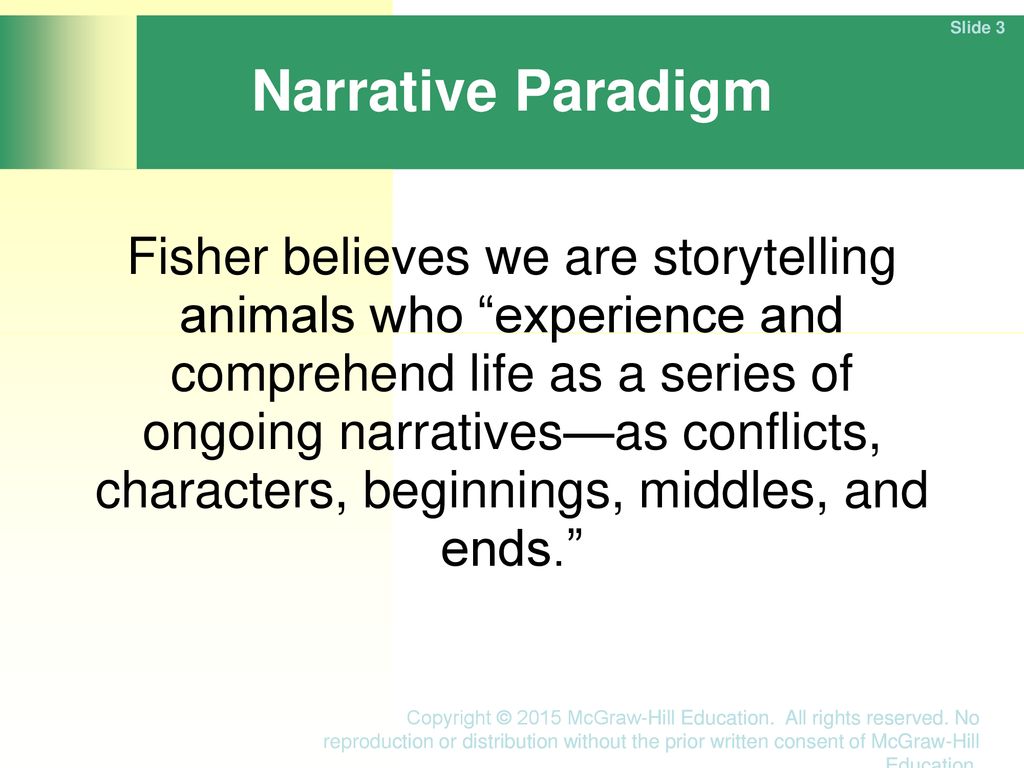 Slide 3

Narrative Paradigm

Fisher believes we are storytelling animals who “experience and comprehend life as a series of ongoing narratives—as conflicts, characters, beginnings, middles, and ends.”

Copyright © 2015 McGraw-Hill Education. All rights reserved. No reproduction or distribution without the prior written consent of McGraw-Hill Education.